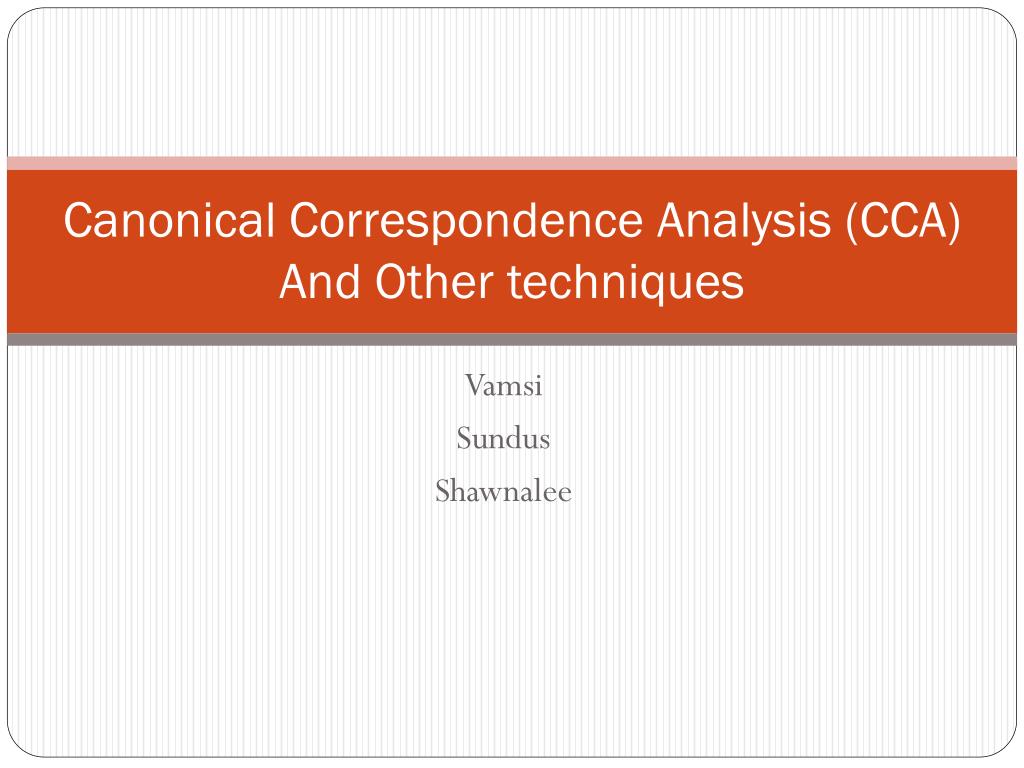 Canonical Correspondence Analysis (CCA) And Other techniques

Vamsi

Sundus

Shawnalee